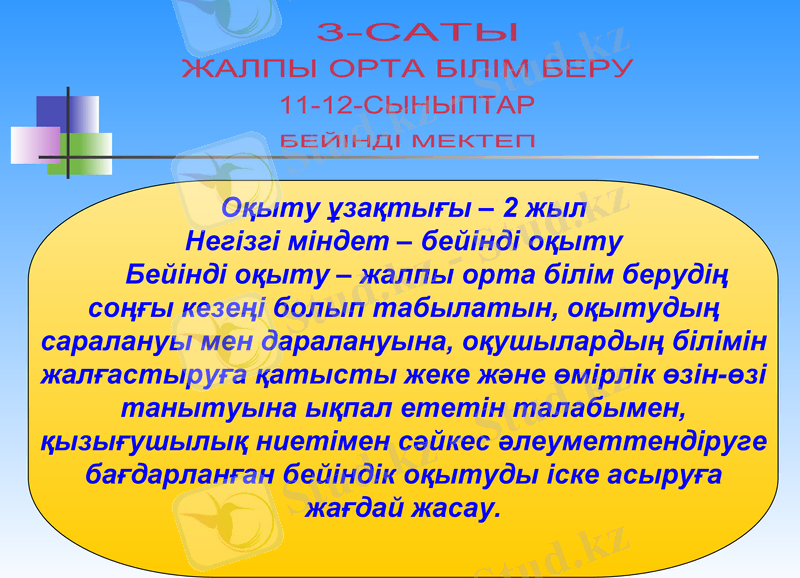 3-САТЫ
ЖАЛПЫ ОРТА БІЛІМ БЕРУ
11-12-СЫНЫПТАР
БЕЙІНДІ МЕКТЕП

Оқыту ұзақтығы – 2 жыл
Негізгі міндет – бейінді оқыту
Бейінді оқыту – жалпы орта білім берудің соңғы кезеңі болып табылатын, оқытудың саралануы мен даралануына, оқушылардың білімін жалғастыруға қатысты жеке және өмірлік өзін-өзі танытуына ықпал ететін талабымен, қызығушылық ниетімен сәйкес әлеуметтендіруге бағдарланған бейіндік оқытуды іске асыруға жағдай жасау.

Stud.kz